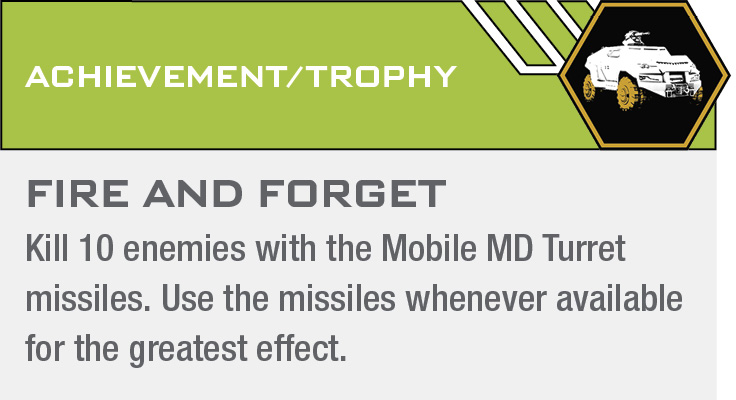 ACHIEVEMENT/TROPHY

FIRE AND FORGET

Kill 10 enemies with the Mobile MD Turret missiles. Use the missiles whenever available for the greatest effect.